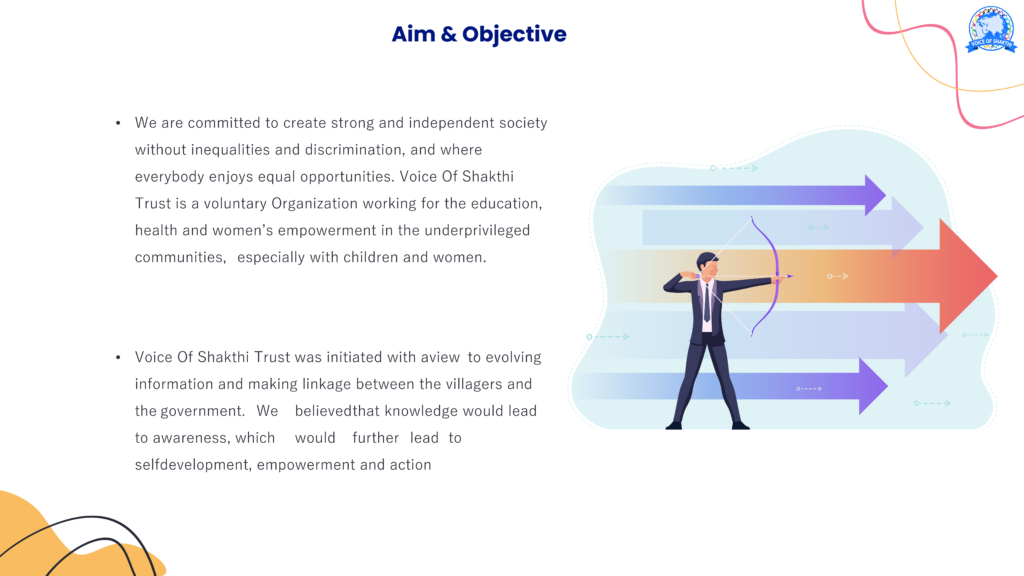 Aim & Objective

VOICE OF SHAKTHI

• We are committed to create strong and independent society without inequalities and discrimination, and where everybody enjoys equal opportunities. Voice Of Shakthi Trust is a voluntary Organization working for the education, health and women's empowerment in the underprivileged communities, especially with children and women.

• Voice Of Shakthi Trust was initiated with aview to evolving information and making linkage between the villagers and the government. We believedthat knowledge would lead to awareness, which would further lead to selfdevelopment, empowerment and action